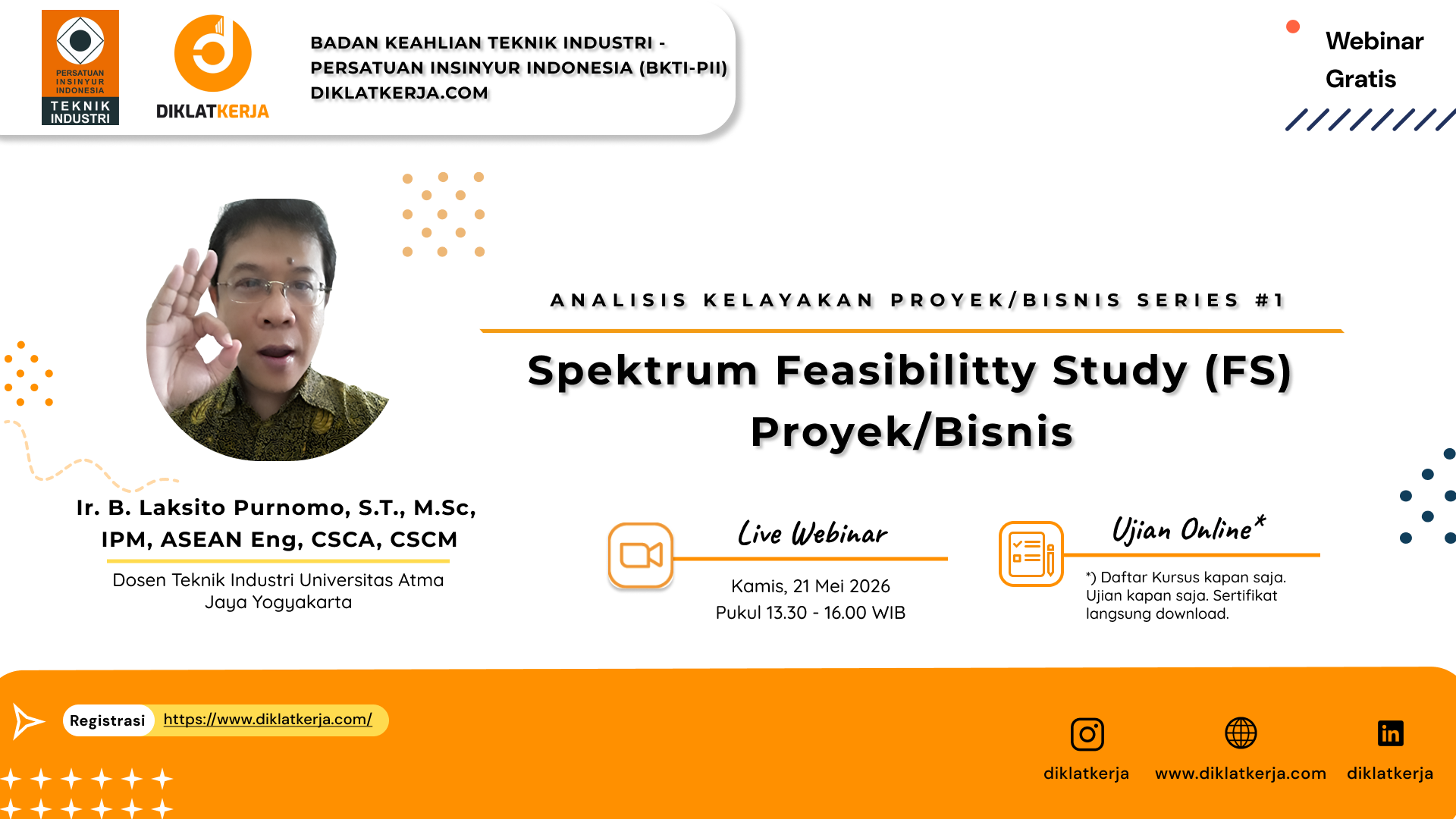 PERSATUAN INSINYUR INDONESIA
TEKNIK INDUSTRI

DIKLATKERJA

BADAN KEAHLIAN TEKNIK INDUSTRI - PERSATUAN INSINYUR INDONESIA (BKTI-PII)
DIKLATKERJA.COM

Webinar Gratis

ANALISIS KELAYAKAN PROYEK/BISNIS SERIES #1

Spektrum Feasibilitty Study (FS) Proyek/Bisnis

Ir. B. Laksito Purnomo, S.T., M.Sc, IPM, ASEAN Eng, CSCA, CSCM

Dosen Teknik Industri Universitas Atma Jaya Yogyakarta

Live Webinar

Kamis, 21 Mei 2026
Pukul 13.30 - 16.00 WIB

Ujian Online*

*) Daftar Kursus kapan saja. Ujian kapan saja. Sertifikat langsung download.

Registrasi https://www.diklatkerja.com/

diklatkerja www.diklatkerja.com diklatkerja